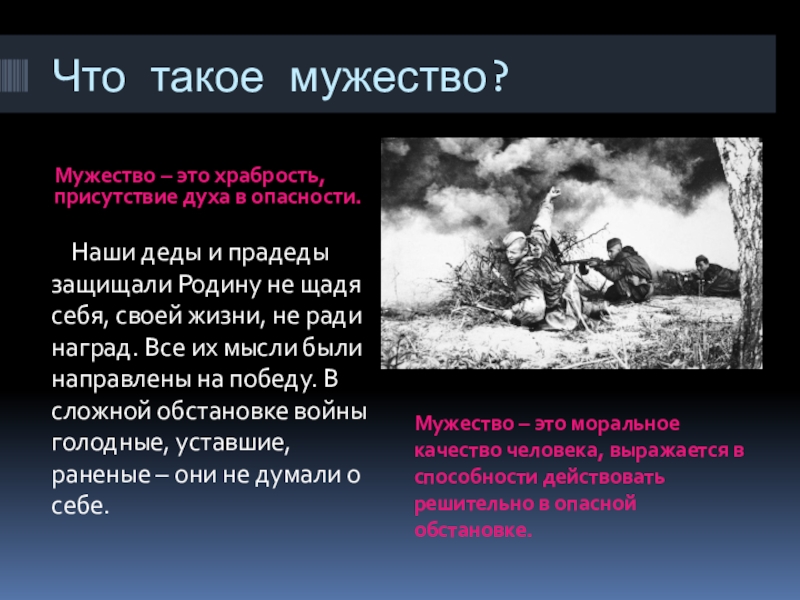 Что такое мужество?

Мужество – это храбрость, присутствие духа в опасности.

Наши деды и прадеды защищали Родину не щадя себя, своей жизни, не ради наград. Все их мысли были направлены на победу. В сложной обстановке войны голодные, уставшие, раненые – они не думали о себе.

Мужество – это моральное качество человека, выражается в способности действовать решительно в опасной обстановке.